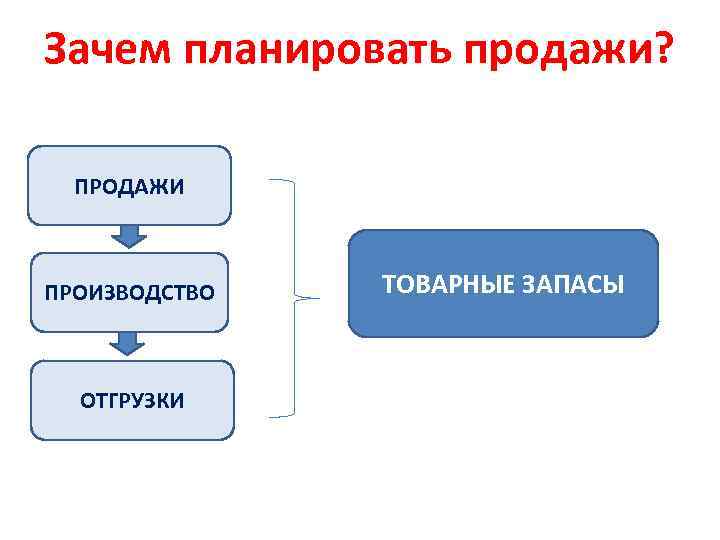 Зачем планировать продажи?

ПРОДАЖИ

ПРОИЗВОДСТВО

ОТГРУЗКИ

ТОВАРНЫЕ ЗАПАСЫ